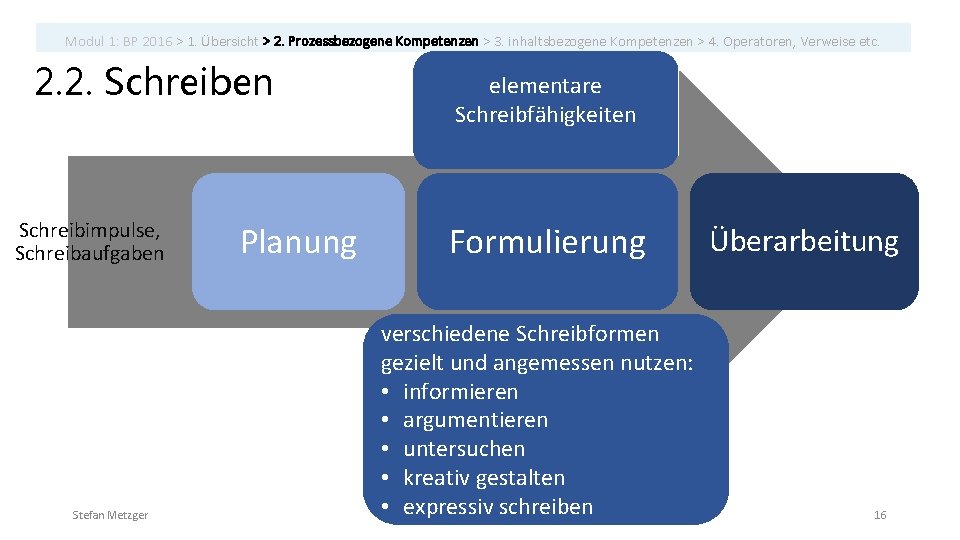 Modul 1: BP 2016 > 1. Übersicht > 2. Prozessbezogene Kompetenzen > 3. inhaltsbezogene Kompetenzen > 4. Operatoren, Verweise etc.

2.2. Schreiben

elementare Schreibfähigkeiten

Schreibimpulse, Schreibaufgaben

Planung

Formulierung

Überarbeitung

verschiedene Schreibformen gezielt und angemessen nutzen:
• informieren
• argumentieren
• untersuchen
• kreativ gestalten
• expressiv schreiben

Stefan Metzger

16